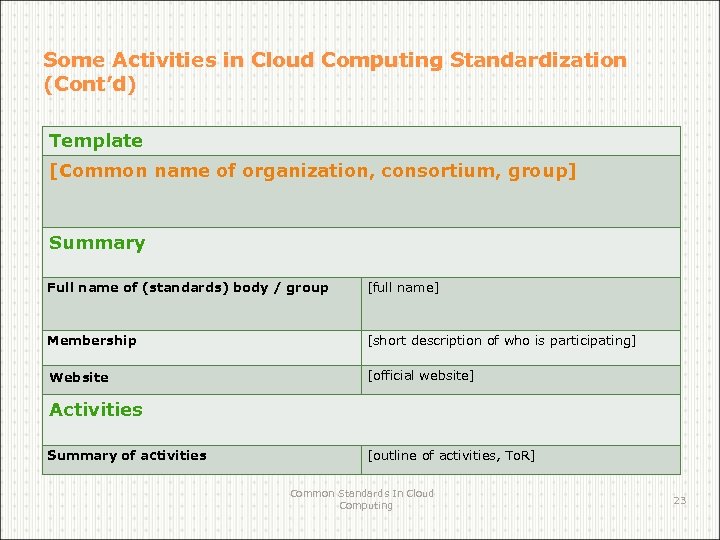 Some Activities in Cloud Computing Standardization (Cont'd)

| Template | |
|---|---|
| [Common name of organization, consortium, group] | |
| Summary | |
| Full name of (standards) body / group | [full name] |
| Membership | [short description of who is participating] |
| Website | [official website] |
| Activities | |
| Summary of activities | [outline of activities, ToR] |

Common Standards In Cloud Computing

23